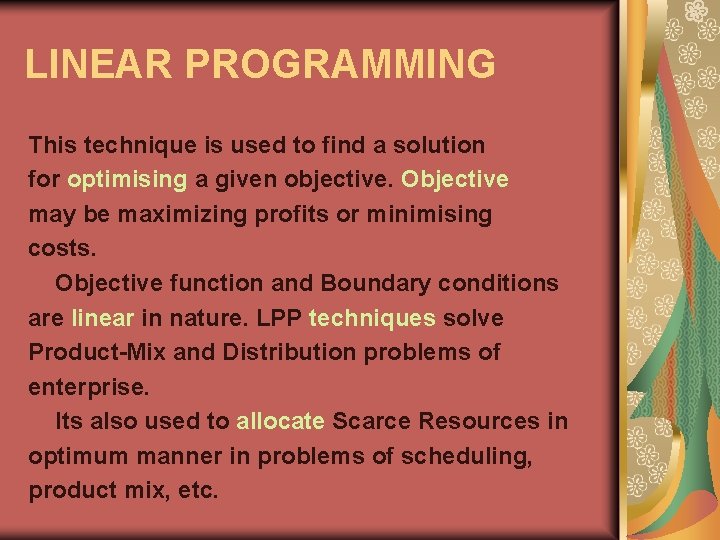 LINEAR PROGRAMMING

This technique is used to find a solution for optimising a given objective. Objective may be maximizing profits or minimising costs.

Objective function and Boundary conditions are linear in nature. LPP techniques solve Product-Mix and Distribution problems of enterprise.

Its also used to allocate Scarce Resources in optimum manner in problems of scheduling, product mix, etc.